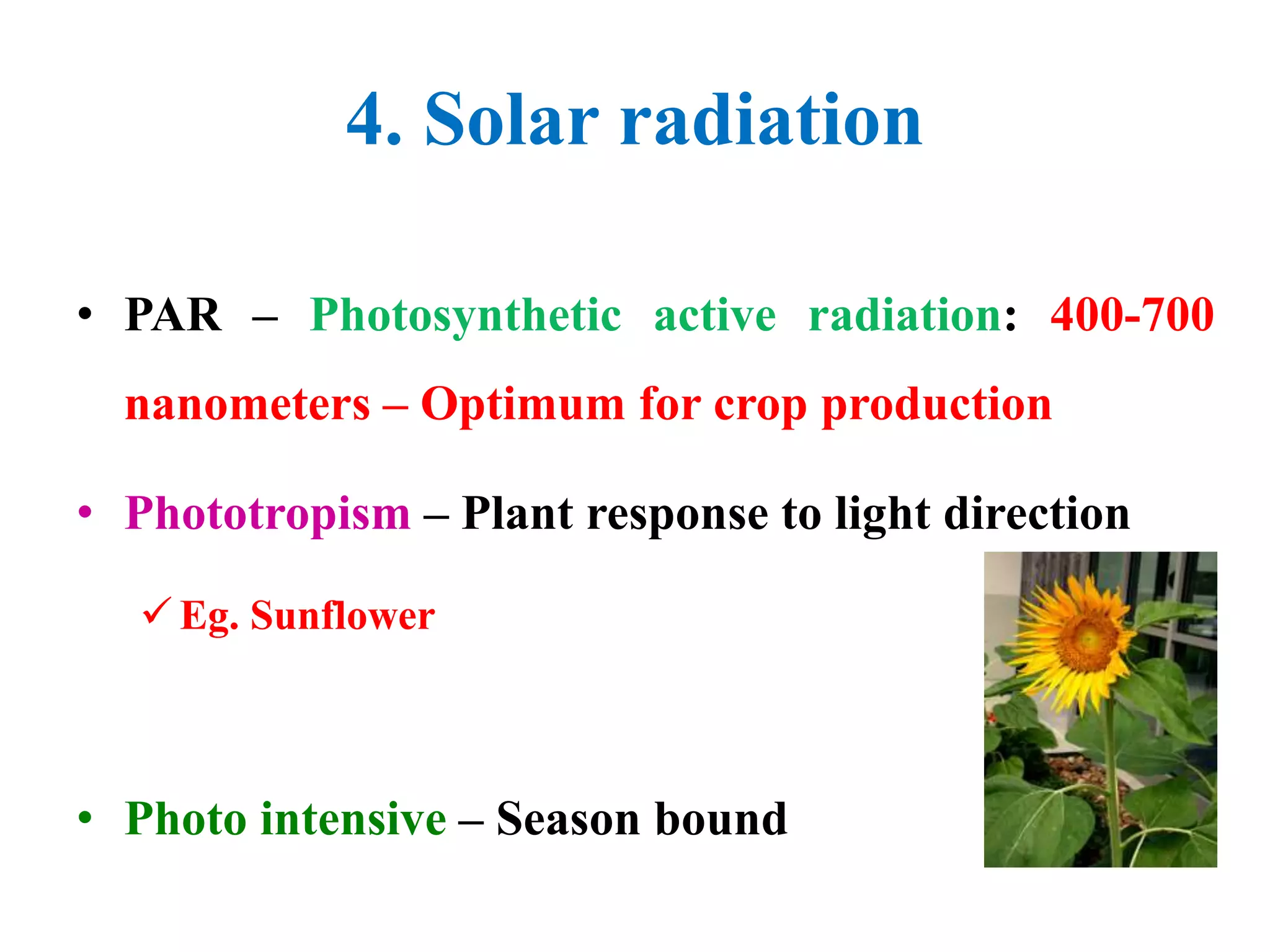 4. Solar radiation

• PAR – Photosynthetic active radiation: 400-700 nanometers – Optimum for crop production

• Phototropism – Plant response to light direction

✓ Eg. Sunflower

• Photo intensive – Season bound